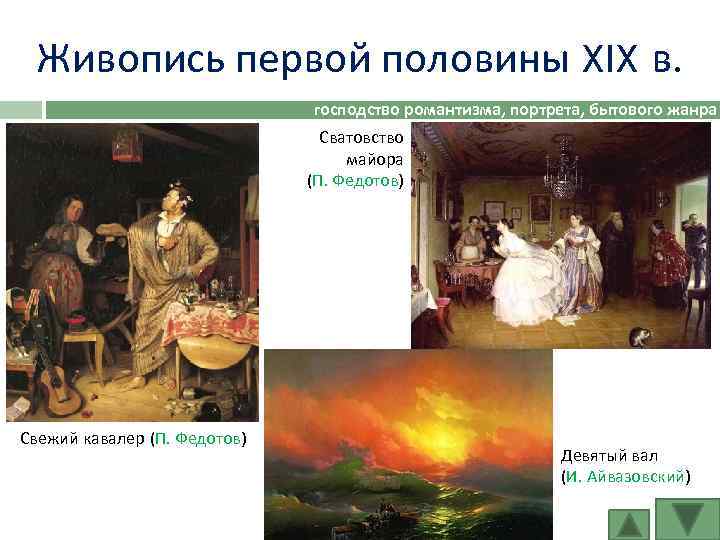 Живопись первой половины XIX в.

господство романтизма, портрета, бытового жанра

Сватовство майора (П. Федотов)

Свежий кавалер (П. Федотов)

Девятый вал (И. Айвазовский)